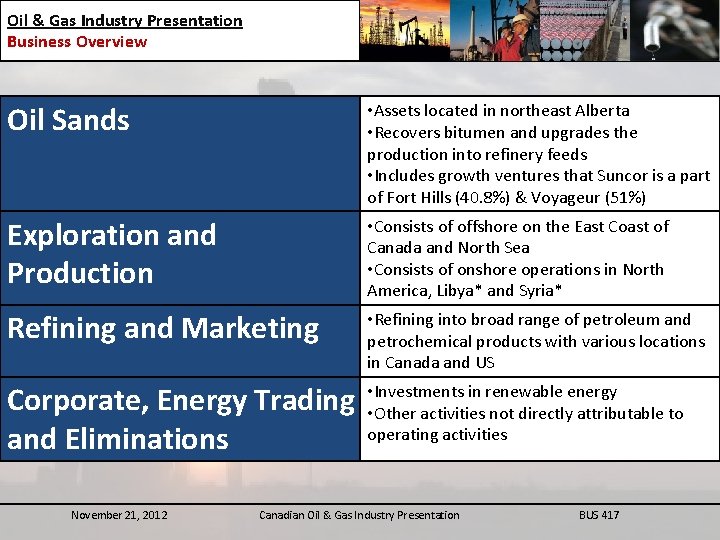 Oil & Gas Industry Presentation
Business Overview

| Oil Sands | •Assets located in northeast Alberta •Recovers bitumen and upgrades the production into refinery feeds •Includes growth ventures that Suncor is a part of Fort Hills (40.8%) & Voyageur (51%) |
|---|---|
| Exploration and Production | •Consists of offshore on the East Coast of Canada and North Sea •Consists of onshore operations in North America, Libya* and Syria* |
| Refining and Marketing | •Refining into broad range of petroleum and petrochemical products with various locations in Canada and US |
| Corporate, Energy Trading and Eliminations | •Investments in renewable energy •Other activities not directly attributable to operating activities |

November 21, 2012 Canadian Oil & Gas Industry Presentation BUS 417